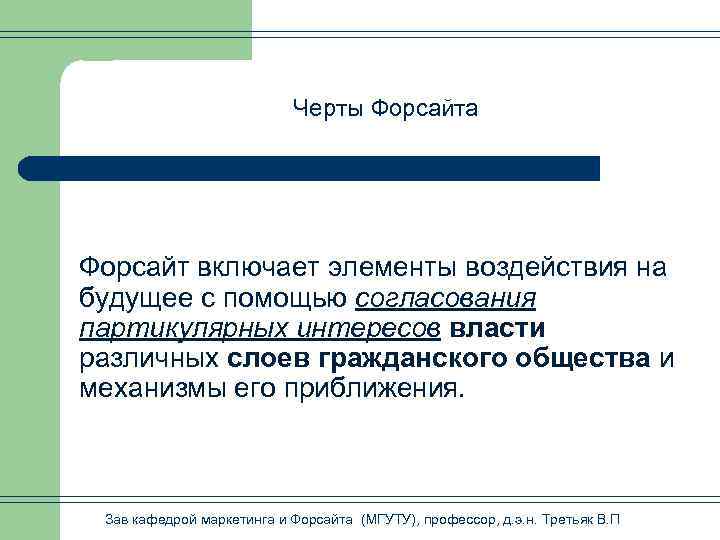 Черты Форсайта

Форсайт включает элементы воздействия на будущее с помощью согласования партикулярных интересов власти различных слоев гражданского общества и механизмы его приближения.

Зав кафедрой маркетинга и Форсайта (МГУТУ), профессор, д.э.н. Третьяк В.П